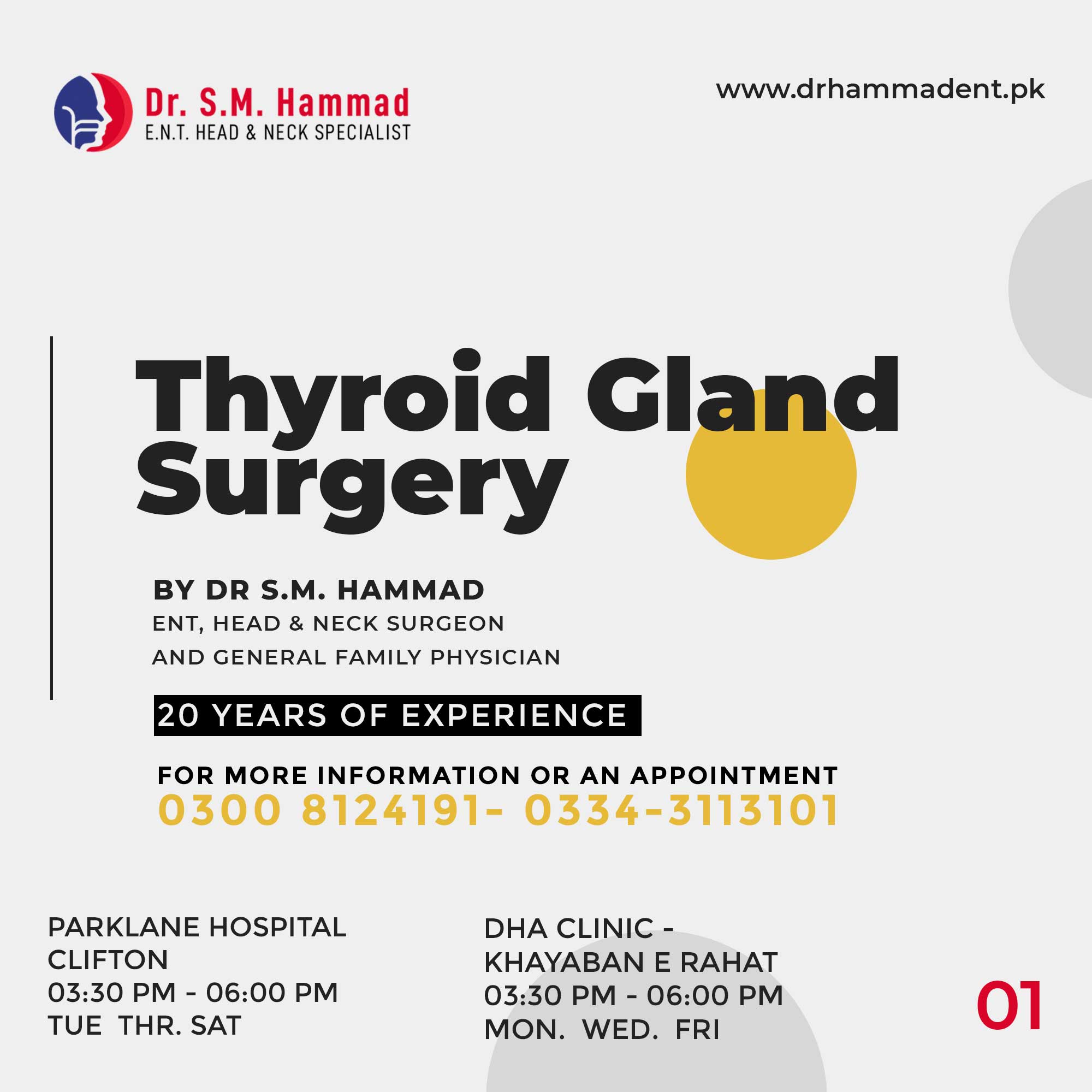 Dr. S.M. Hammad
E.N.T. HEAD & NECK SPECIALIST

www.drhammadent.pk

Thyroid Gland Surgery

BY DR S.M. HAMMAD
ENT, HEAD & NECK SURGEON
AND GENERAL FAMILY PHYSICIAN

20 YEARS OF EXPERIENCE

FOR MORE INFORMATION OR AN APPOINTMENT
0300 8124191- 0334-3113101

PARKLANE HOSPITAL
CLIFTON
03:30 PM - 06:00 PM
TUE THR. SAT

DHA CLINIC -
KHAYABAN E RAHAT
03:30 PM - 06:00 PM
MON. WED. FRI

01